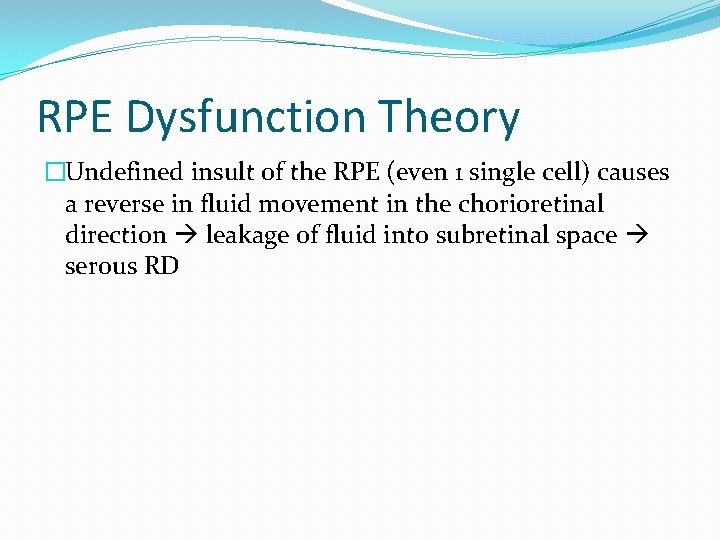 RPE Dysfunction Theory

□Undefined insult of the RPE (even 1 single cell) causes a reverse in fluid movement in the chorioretinal direction → leakage of fluid into subretinal space → serous RD